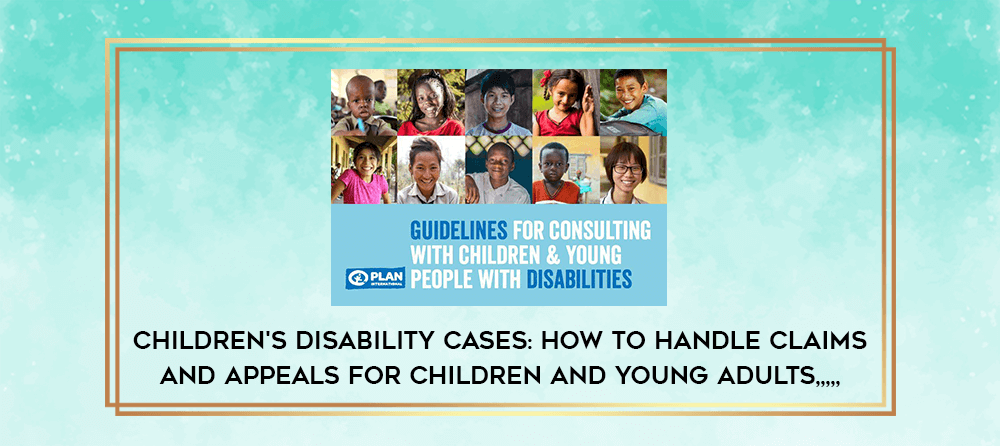 GUIDELINES FOR CONSULTING WITH CHILDREN & YOUNG PEOPLE WITH DISABILITIES

PLAN INTERNATIONAL

CHILDREN'S DISABILITY CASES: HOW TO HANDLE CLAIMS AND APPEALS FOR CHILDREN AND YOUNG ADULTS,,,,,